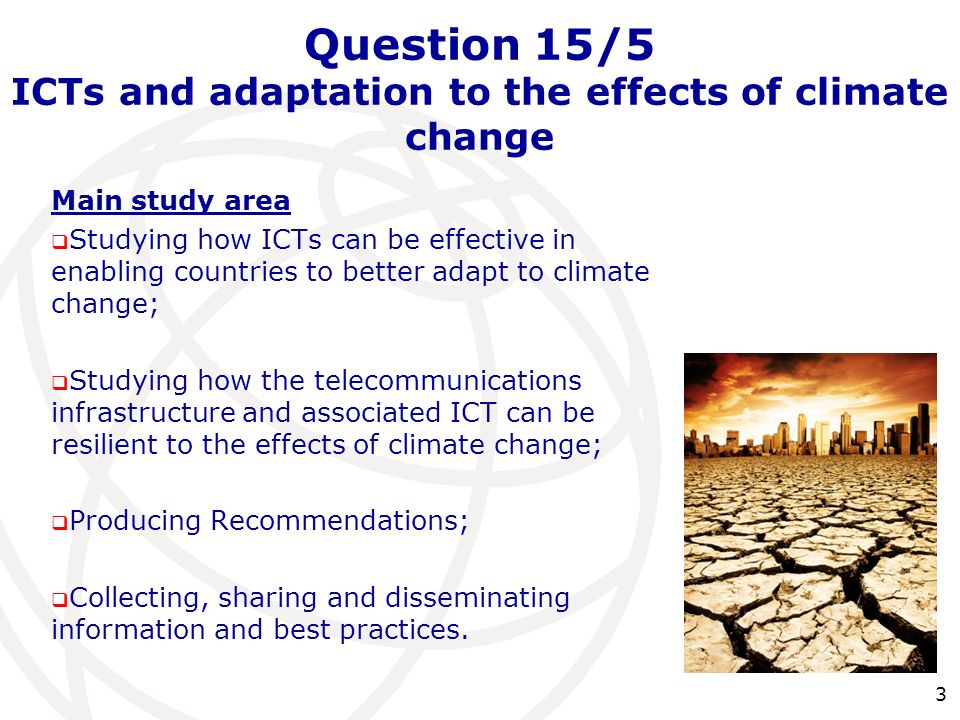 Question 15/5
ICTs and adaptation to the effects of climate change

Main study area

❑Studying how ICTs can be effective in enabling countries to better adapt to climate change;

❑Studying how the telecommunications infrastructure and associated ICT can be resilient to the effects of climate change;

❑Producing Recommendations;

❑Collecting, sharing and disseminating information and best practices.

3